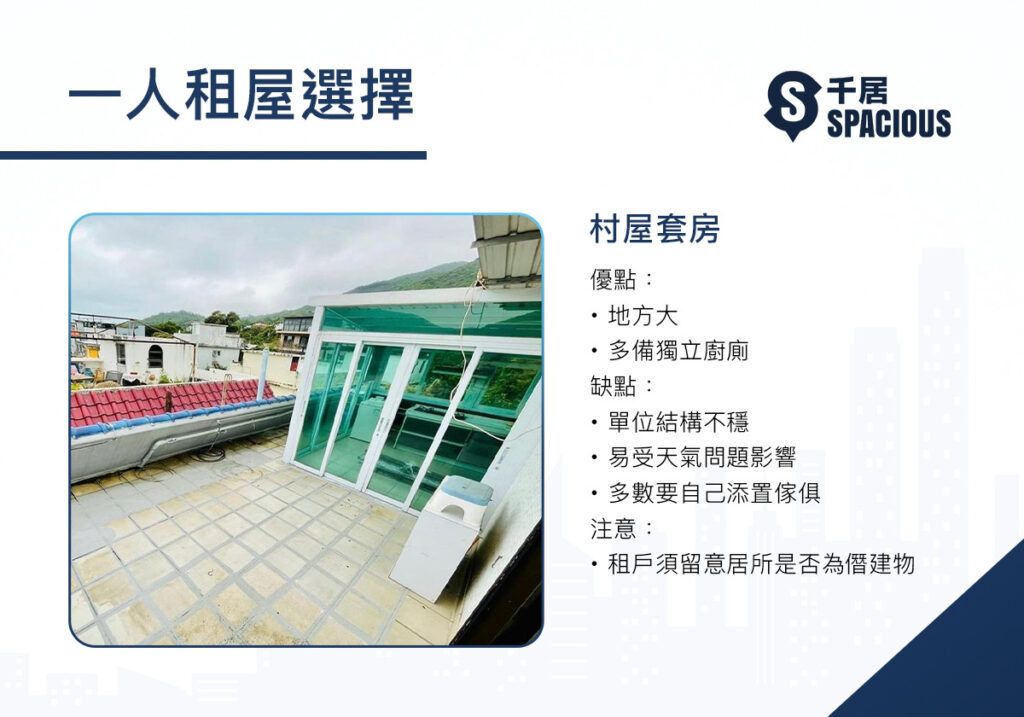 一人租屋選擇

S 千居 SPACIOUS

村屋套房

優點：

・地方大

・多備獨立廚廁

缺點：

・單位結構不穩

・易受天氣問題影響

・多數要自己添置傢俱

注意：

・租戶須留意居所是否為僭建物